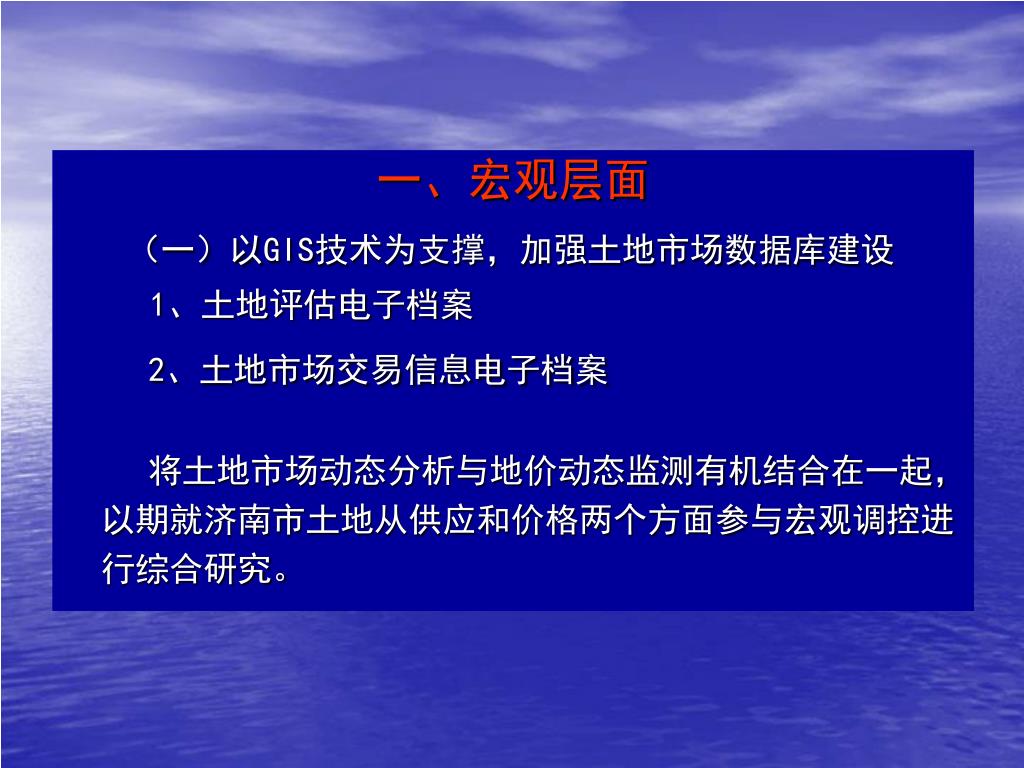 一、宏观层面

（一）以GIS技术为支撑，加强土地市场数据库建设

1、土地评估电子档案

2、土地市场交易信息电子档案

将土地市场动态分析与地价动态监测有机结合在一起，以期就济南市土地从供应和价格两个方面参与宏观调控进行综合研究。